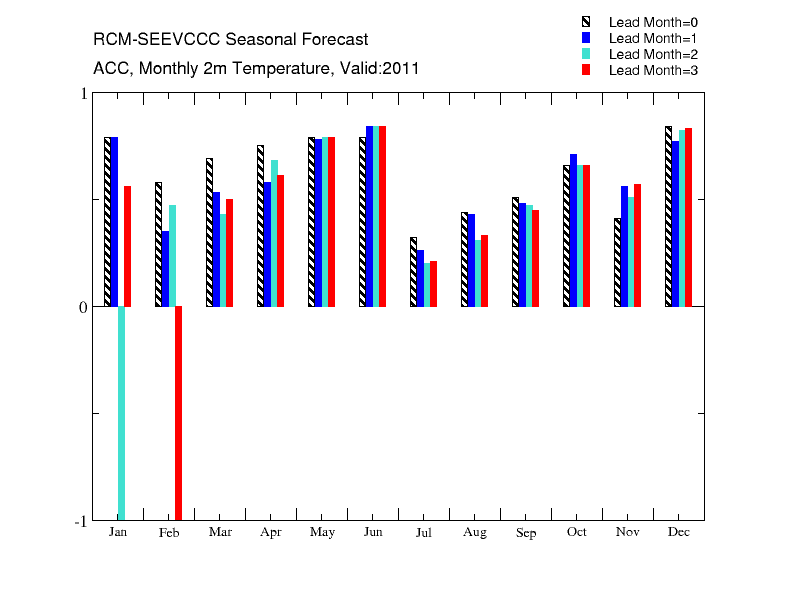 RCM-SEEVCCC Seasonal Forecast
ACC, Monthly 2m Temperature, Valid:2011

Lead Month=0
Lead Month=1
Lead Month=2
Lead Month=3

1
0
-1

Jan Feb Mar Apr May Jun Jul Aug Sep Oct Nov Dec